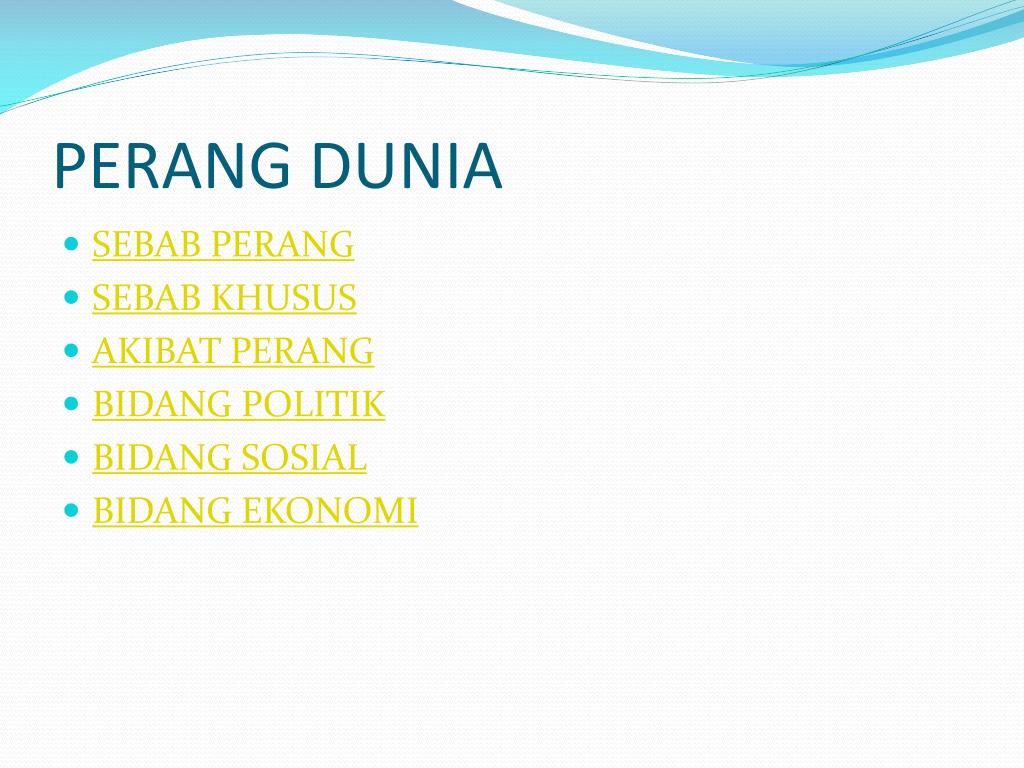 PERANG DUNIA

- SEBAB PERANG
- SEBAB KHUSUS
- AKIBAT PERANG
- BIDANG POLITIK
- BIDANG SOSIAL
- BIDANG EKONOMI